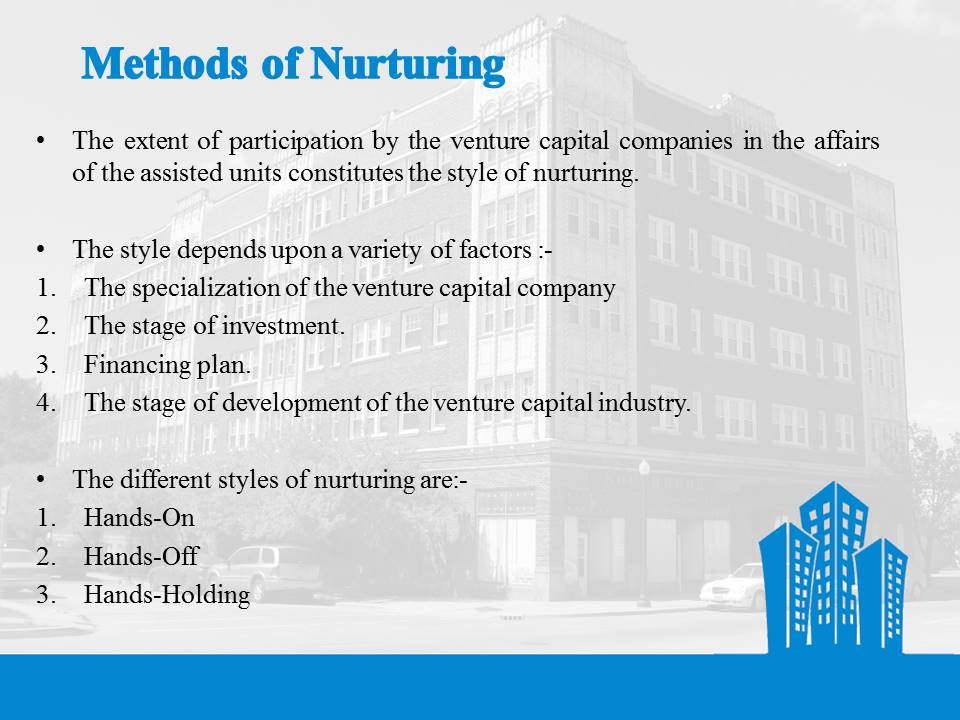 Methods of Nurturing

• The extent of participation by the venture capital companies in the affairs of the assisted units constitutes the style of nurturing.

• The style depends upon a variety of factors :-
1. The specialization of the venture capital company
2. The stage of investment.
3. Financing plan.
4. The stage of development of the venture capital industry.

• The different styles of nurturing are:-
1. Hands-On
2. Hands-Off
3. Hands-Holding